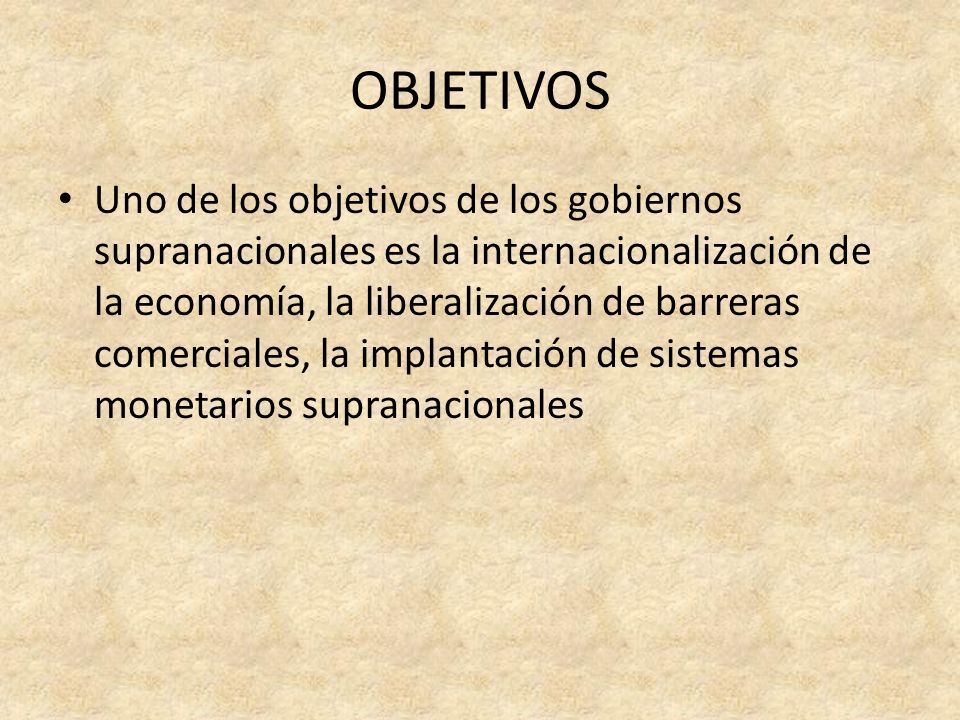 OBJETIVOS

• Uno de los objetivos de los gobiernos supranacionales es la internacionalización de la economía, la liberalización de barreras comerciales, la implantación de sistemas monetarios supranacionales